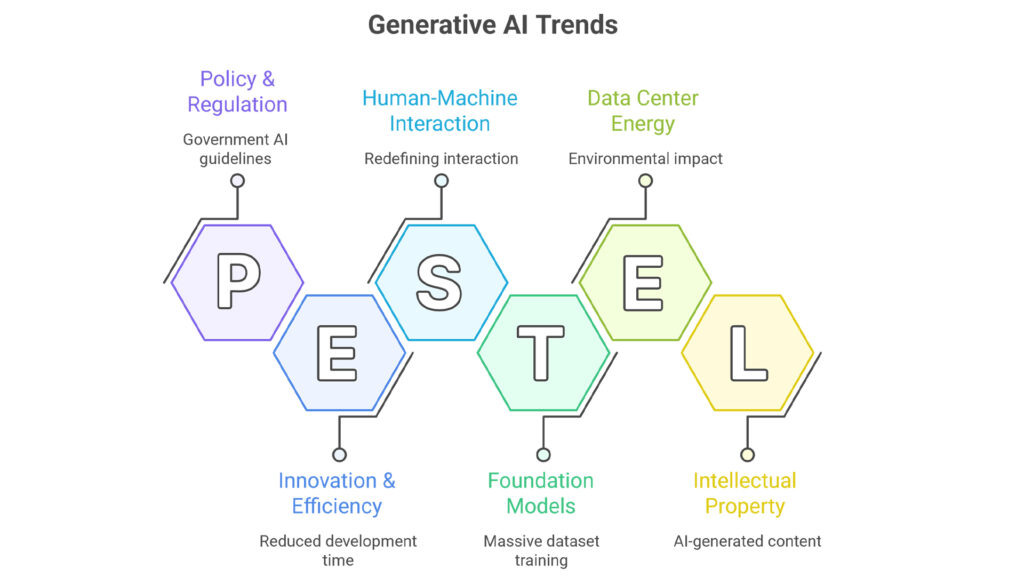 Generative AI Trends

Policy & Regulation

Government AI guidelines

Human-Machine Interaction

Redefining interaction

Data Center Energy

Environmental impact

P

E

S

T

E

L

Innovation & Efficiency

Reduced development time

Foundation Models

Massive dataset training

Intellectual Property

AI-generated content